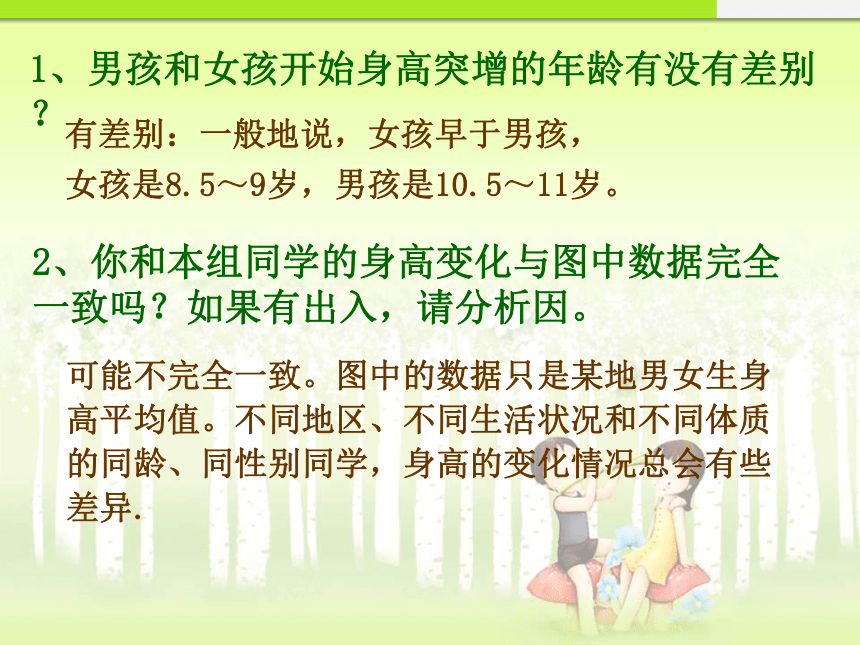 1、男孩和女孩开始身高突增的年龄有没有差别？

有差别：一般地说，女孩早于男孩，
女孩是8.5～9岁，男孩是10.5～11岁。

2、你和本组同学的身高变化与图中数据完全一致吗？如果有出入，请分析因。

可能不完全一致。图中的数据只是某地男女生身高平均值。不同地区、不同生活状况和不同体质的同龄、同性别同学，身高的变化情况总会有些差异.